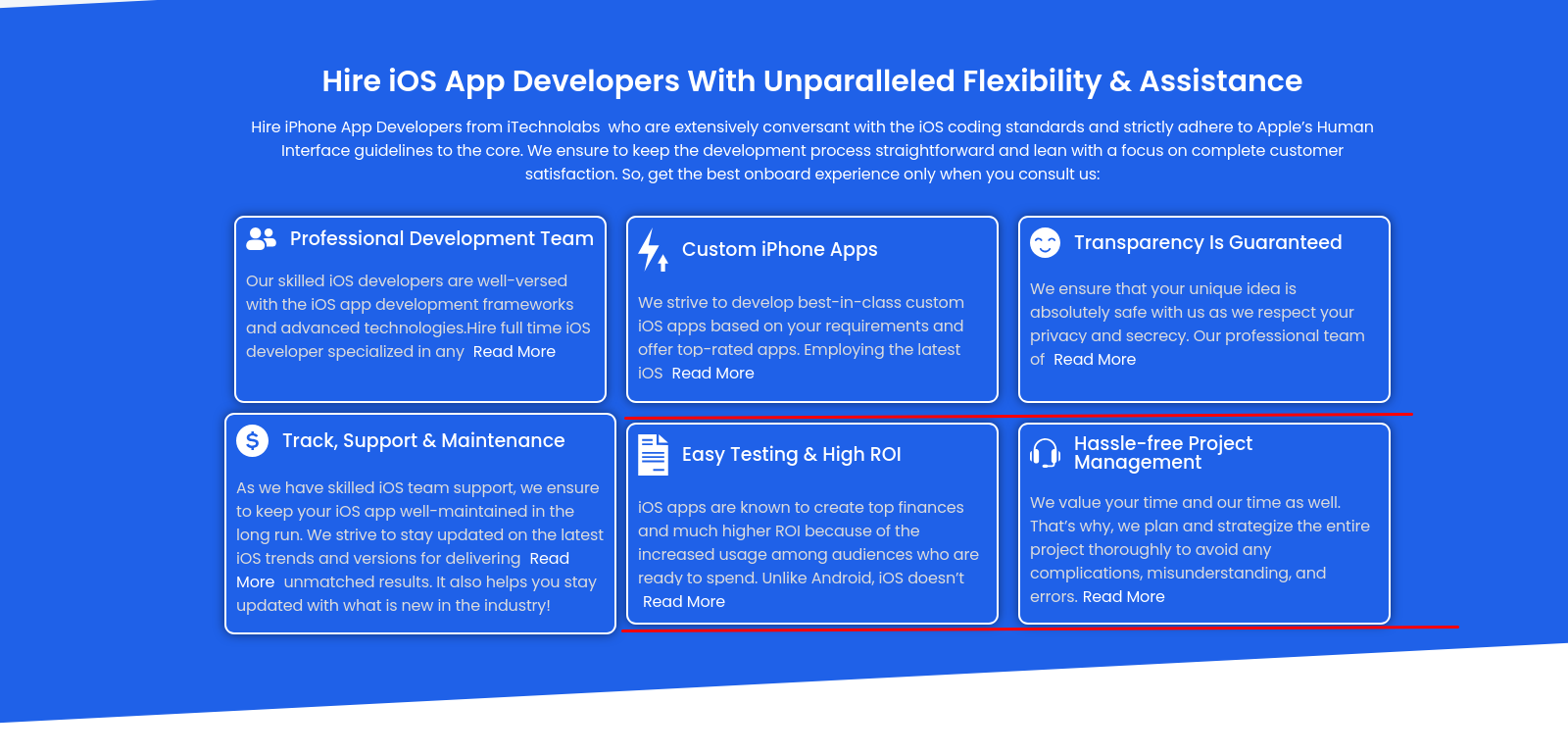 Hire iOS App Developers With Unparalleled Flexibility & Assistance

Hire iPhone App Developers from iTechnolabs who are extensively conversant with the iOS coding standards and strictly adhere to Apple's Human Interface guidelines to the core. We ensure to keep the development process straightforward and lean with a focus on complete customer satisfaction. So, get the best onboard experience only when you consult us:

Professional Development Team

Our skilled iOS developers are well-versed with the iOS app development frameworks and advanced technologies.Hire full time iOS developer specialized in any Read More

Custom iPhone Apps

We strive to develop best-in-class custom iOS apps based on your requirements and offer top-rated apps. Employing the latest iOS Read More

Transparency Is Guaranteed

We ensure that your unique idea is absolutely safe with us as we respect your privacy and secrecy. Our professional team of Read More

Track, Support & Maintenance

As we have skilled iOS team support, we ensure to keep your iOS app well-maintained in the long run. We strive to stay updated on the latest iOS trends and versions for delivering Read More unmatched results. It also helps you stay updated with what is new in the industry!

Easy Testing & High ROI

iOS apps are known to create top finances and much higher ROI because of the increased usage among audiences who are ready to spend. Unlike Android, iOS doesn't Read More

Hassle-free Project Management

We value your time and our time as well. That's why, we plan and strategize the entire project thoroughly to avoid any complications, misunderstanding, and errors. Read More